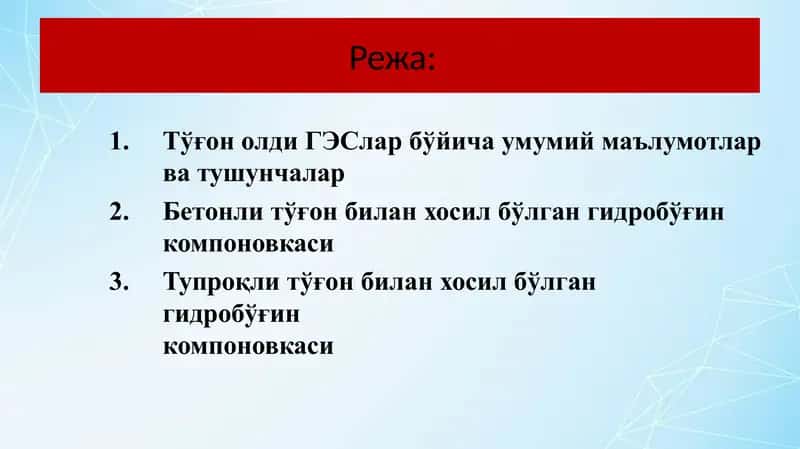 Режа:

1. Тўғон олди ГЭСлар бўйича умумий маълумотлар ва тушунчалар
2. Бетонли тўғон билан хосил бўлган гидробўғин компоновкаси
3. Тупроқли тўғон билан хосил бўлган гидробўғин компоновкаси